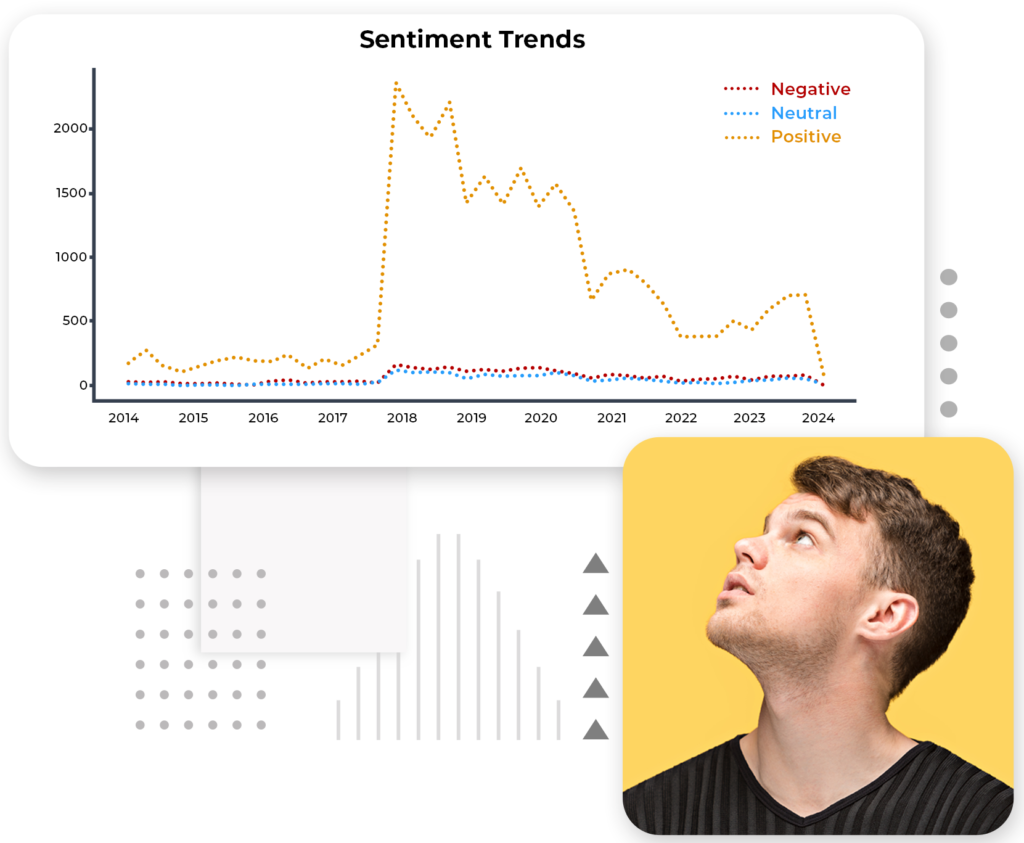 Sentiment Trends

Negative
Neutral
Positive

2000
1500
1000
500
0

2014
2015
2016
2017
2018
2019
2020
2021
2022
2023
2024